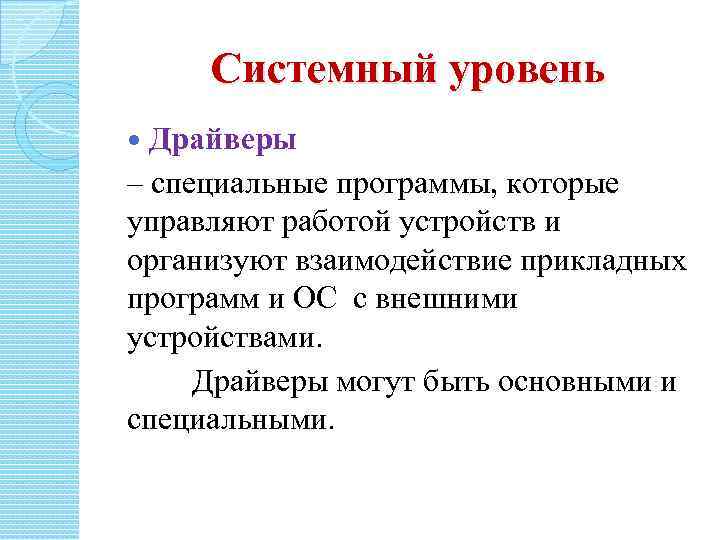 Системный уровень

• Драйверы

– специальные программы, которые управляют работой устройств и организуют взаимодействие прикладных программ и ОС с внешними устройствами.

Драйверы могут быть основными и специальными.